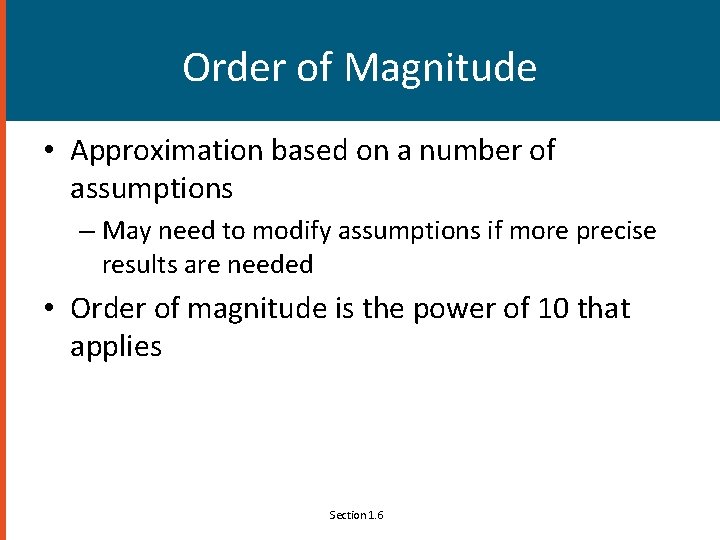 Order of Magnitude

• Approximation based on a number of assumptions

– May need to modify assumptions if more precise results are needed

• Order of magnitude is the power of 10 that applies

Section 1.6